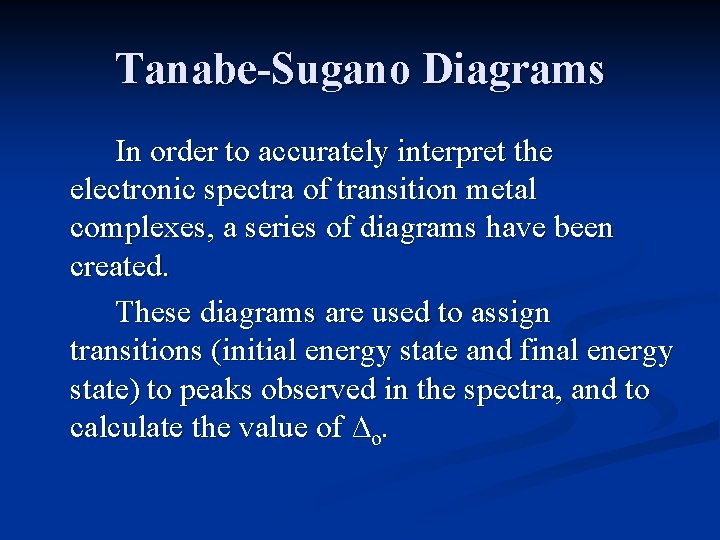 Tanabe-Sugano Diagrams

In order to accurately interpret the electronic spectra of transition metal complexes, a series of diagrams have been created.

These diagrams are used to assign transitions (initial energy state and final energy state) to peaks observed in the spectra, and to calculate the value of $\Delta_o$.